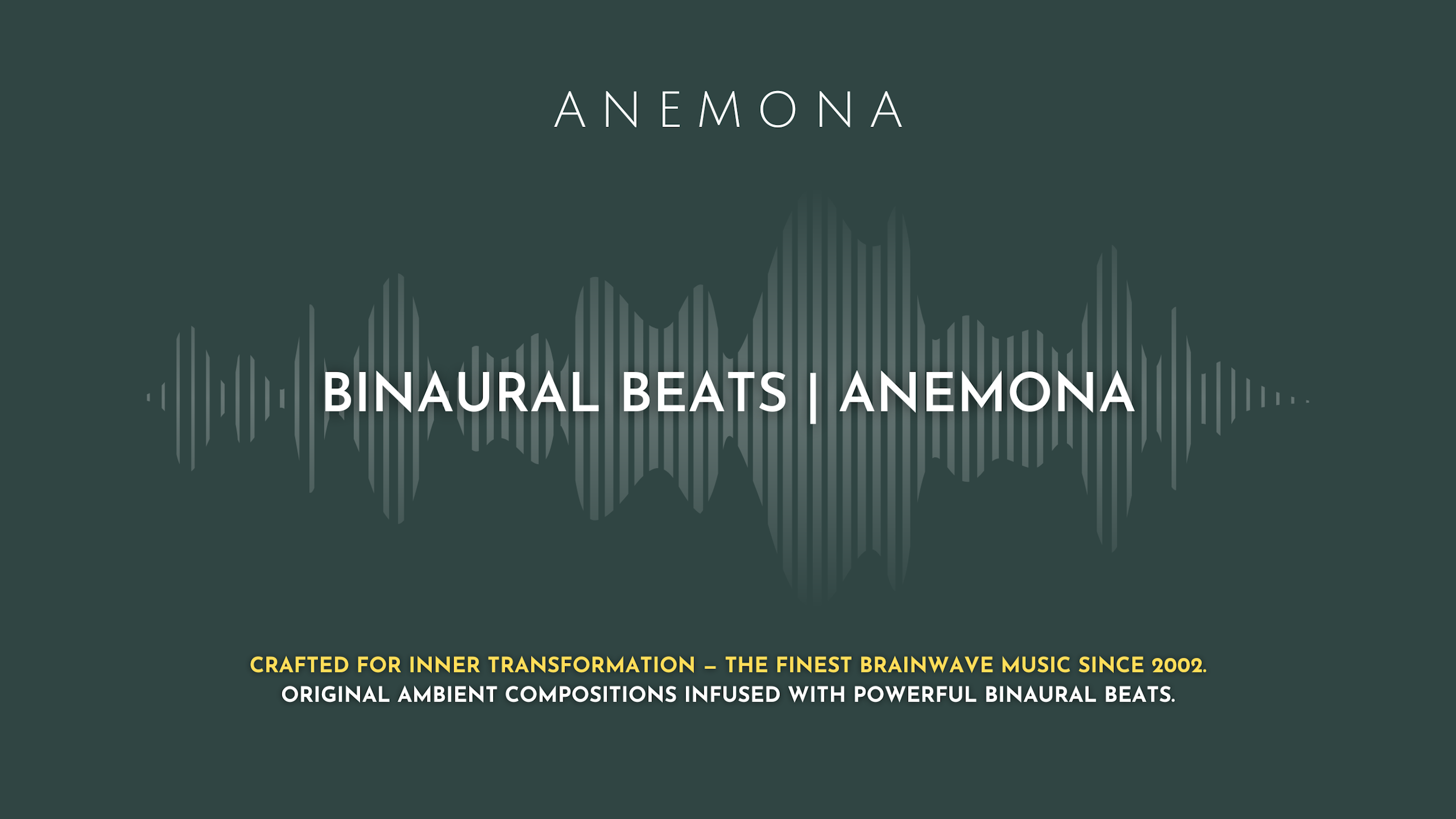 ANEMONA

BINAURAL BEATS | ANEMONA

CRAFTED FOR INNER TRANSFORMATION – THE FINEST BRAINWAVE MUSIC SINCE 2002.
ORIGINAL AMBIENT COMPOSITIONS INFUSED WITH POWERFUL BINAURAL BEATS.